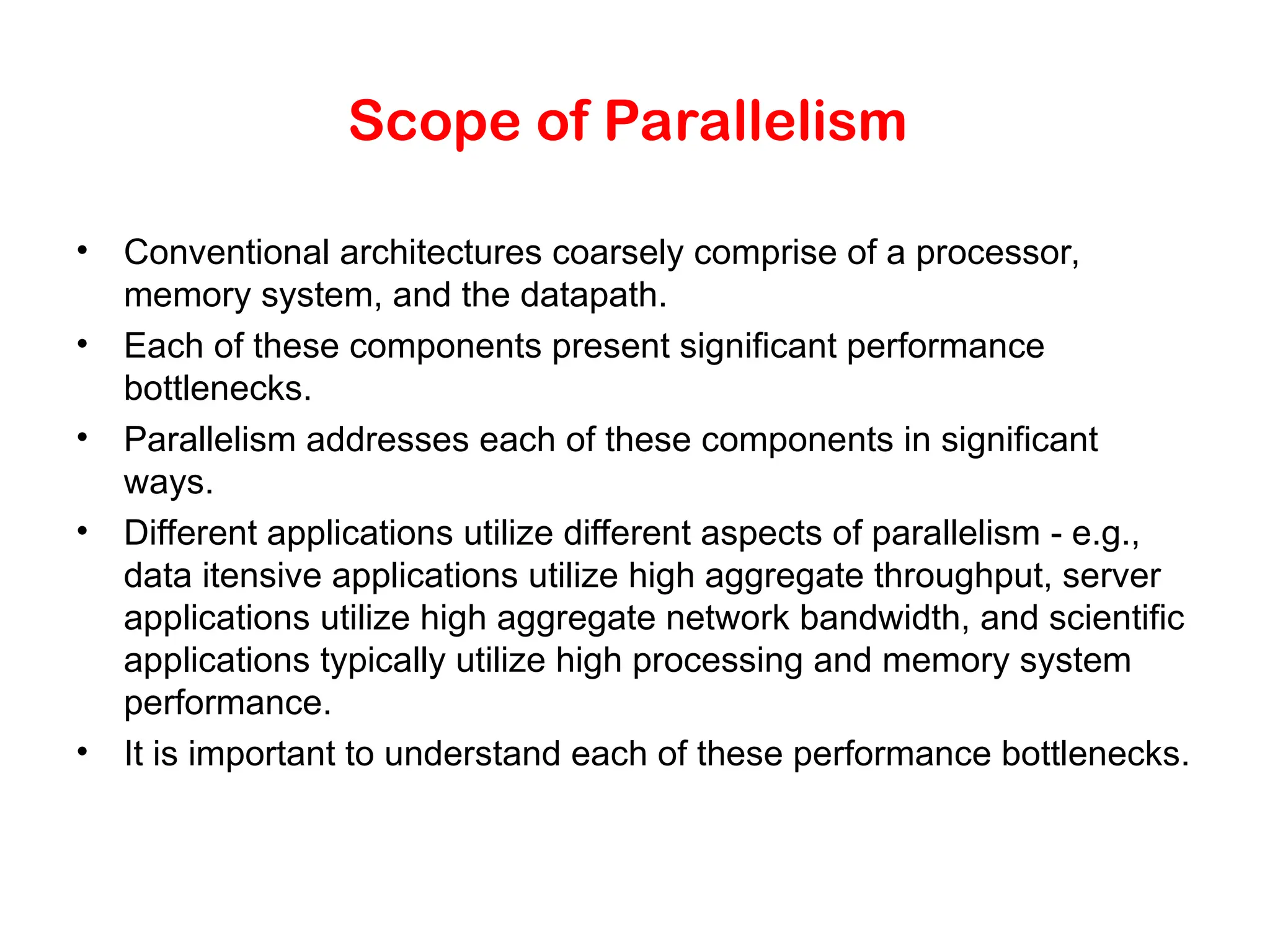 Scope of Parallelism

• Conventional architectures coarsely comprise of a processor, memory system, and the datapath.
• Each of these components present significant performance bottlenecks.
• Parallelism addresses each of these components in significant ways.
• Different applications utilize different aspects of parallelism - e.g., data itensive applications utilize high aggregate throughput, server applications utilize high aggregate network bandwidth, and scientific applications typically utilize high processing and memory system performance.
• It is important to understand each of these performance bottlenecks.